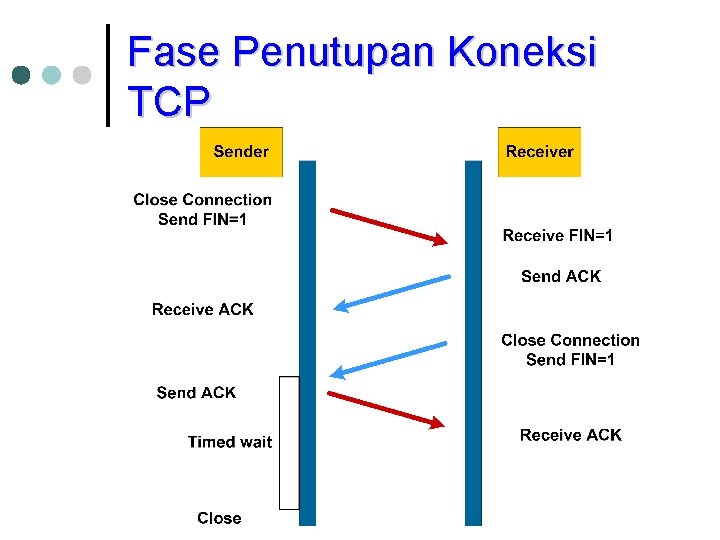 Fase Penutupan Koneksi TCP

Sender

Receiver

Close Connection
Send FIN=1

Receive FIN=1

Send ACK

Receive ACK

Close Connection
Send FIN=1

Send ACK

Timed wait

Receive ACK

Close